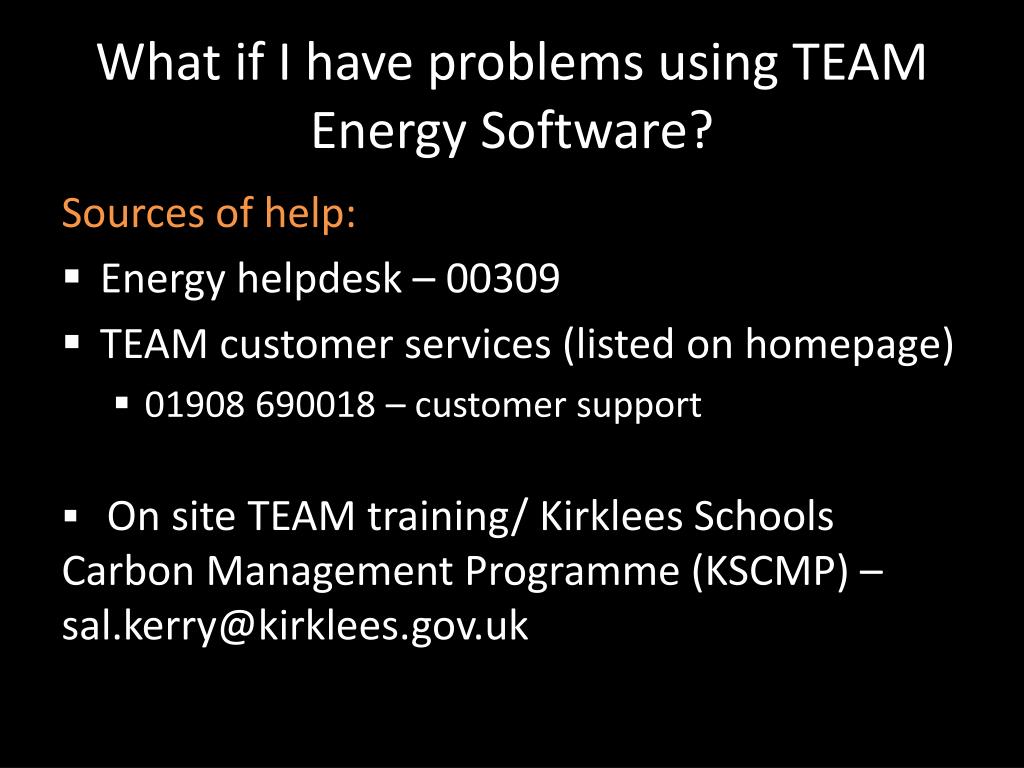 What if I have problems using TEAM Energy Software?

Sources of help:

▪ Energy helpdesk – 00309

▪ TEAM customer services (listed on homepage)

▪ 01908 690018 – customer support

▪ On site TEAM training/ Kirklees Schools Carbon Management Programme (KSCMP) – sal.kerry@kirklees.gov.uk